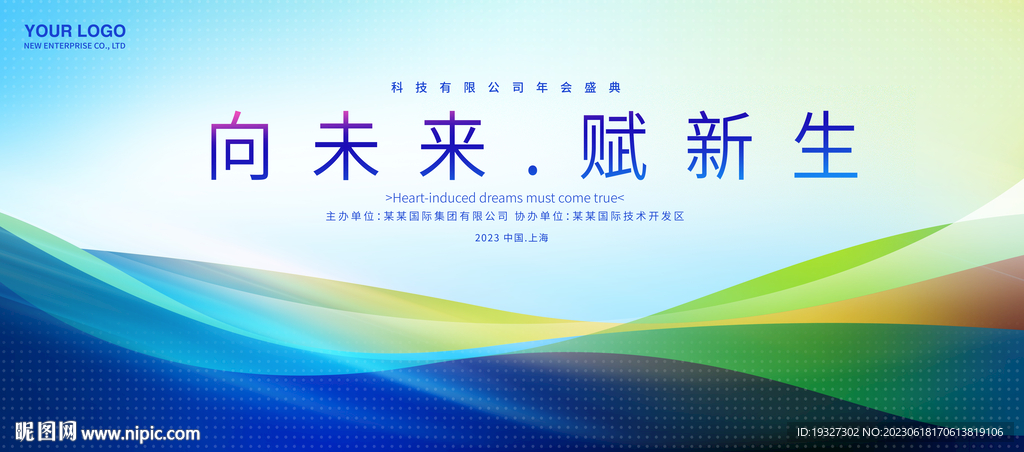 YOUR LOGO
NEW ENTERPRISE CO., LTD

科技有限公司年会盛典

向未来.赋新生

>Heart-induced dreams must come true<

主办单位：某某国际集团有限公司 协办单位：某某国际技术开发区

2023 中国.上海

昵图网 www.nipic.com

ID:19327302 NO:20230618170613819106